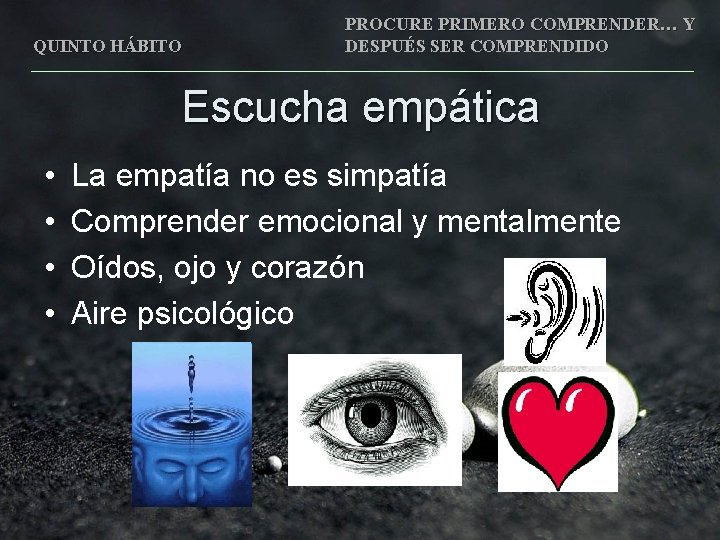 QUINTO HÁBITO

PROCURE PRIMERO COMPRENDER… Y DESPUÉS SER COMPRENDIDO

Escucha empática

• La empatía no es simpatía
• Comprender emocional y mentalmente
• Oídos, ojo y corazón
• Aire psicológico